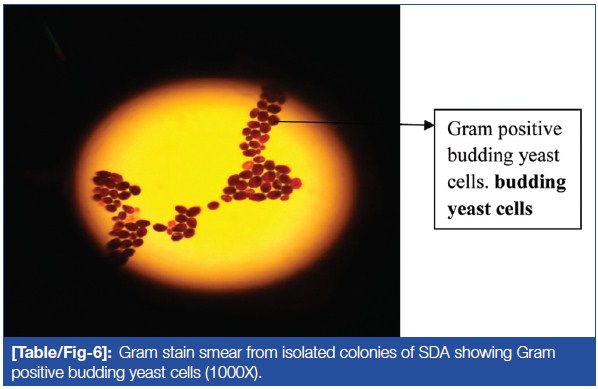 Gram positive budding yeast cells. budding yeast cells

[Table/Fig-6]: Gram stain smear from isolated colonies of SDA showing Gram positive budding yeast cells (1000X).